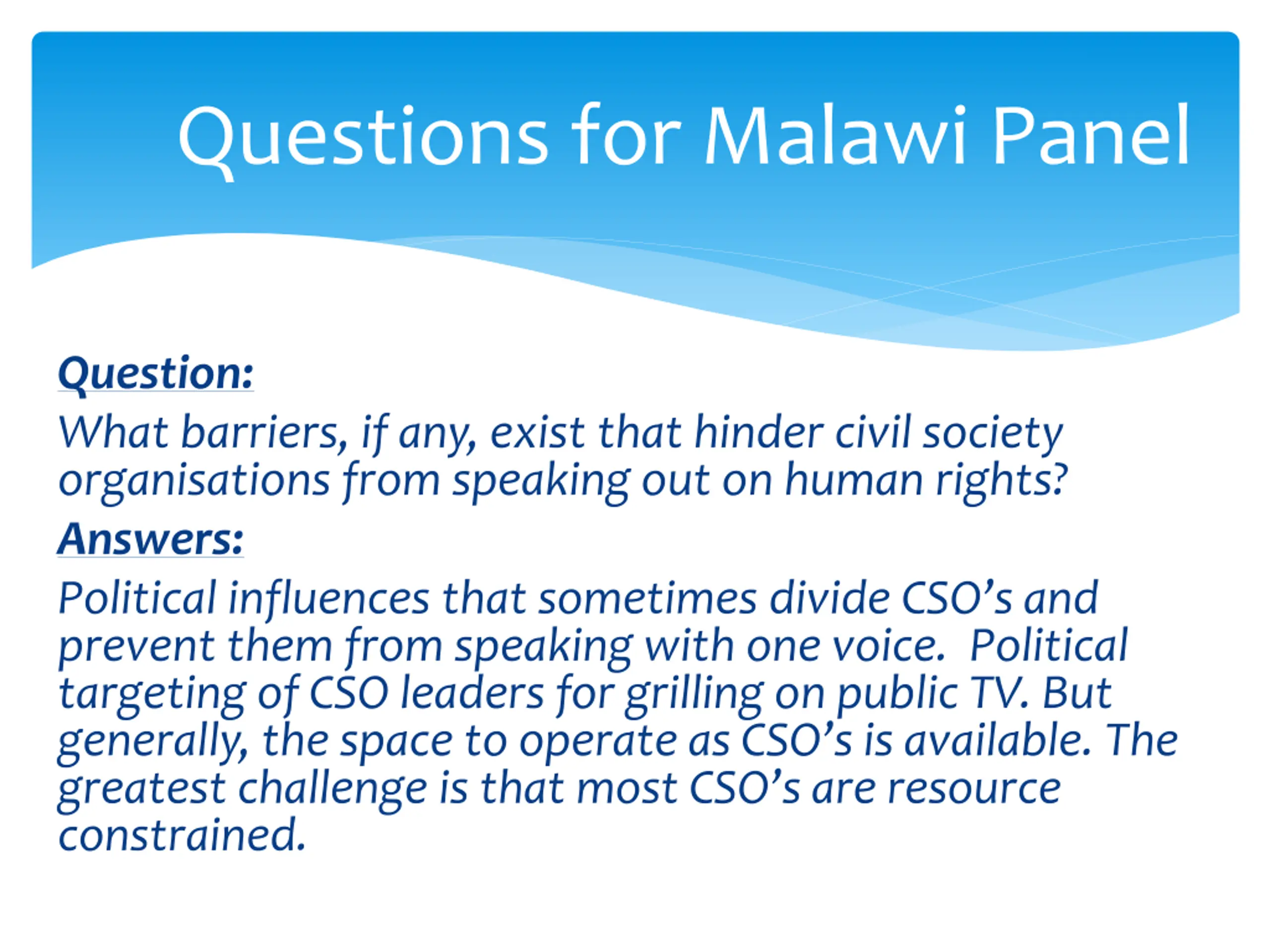 Questions for Malawi Panel

Question:

What barriers, if any, exist that hinder civil society organisations from speaking out on human rights?

Answers:

Political influences that sometimes divide CSO's and prevent them from speaking with one voice. Political targeting of CSO leaders for grilling on public TV. But generally, the space to operate as CSO's is available. The greatest challenge is that most CSO's are resource constrained.